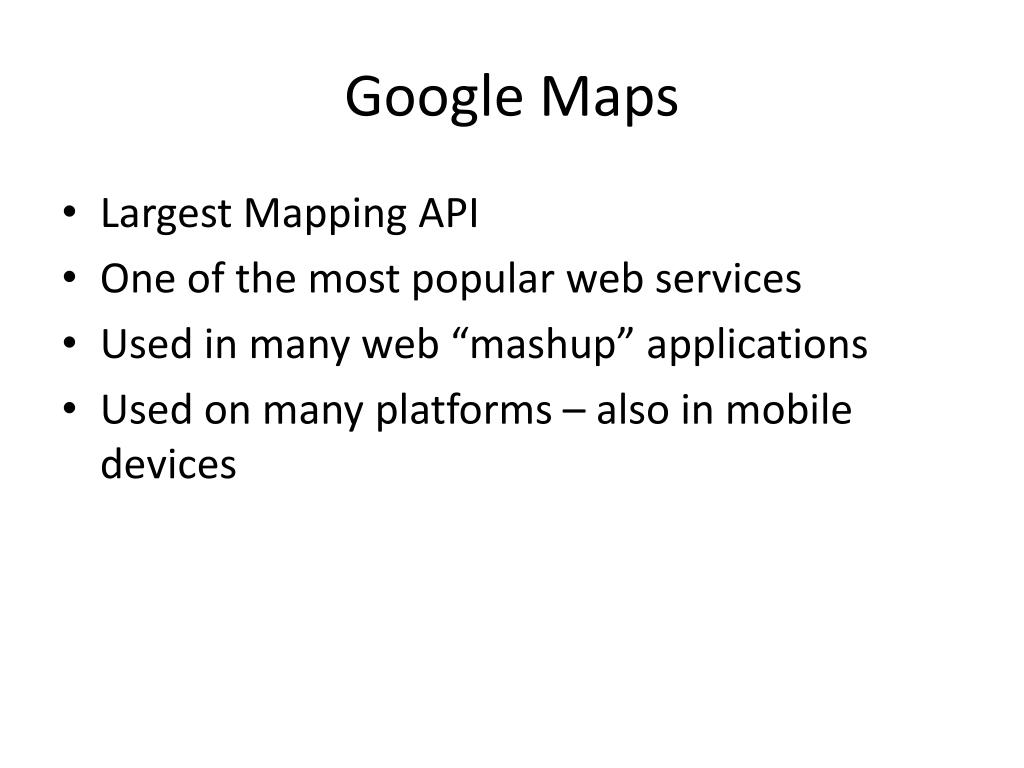 Google Maps

• Largest Mapping API
• One of the most popular web services
• Used in many web “mashup” applications
• Used on many platforms – also in mobile devices